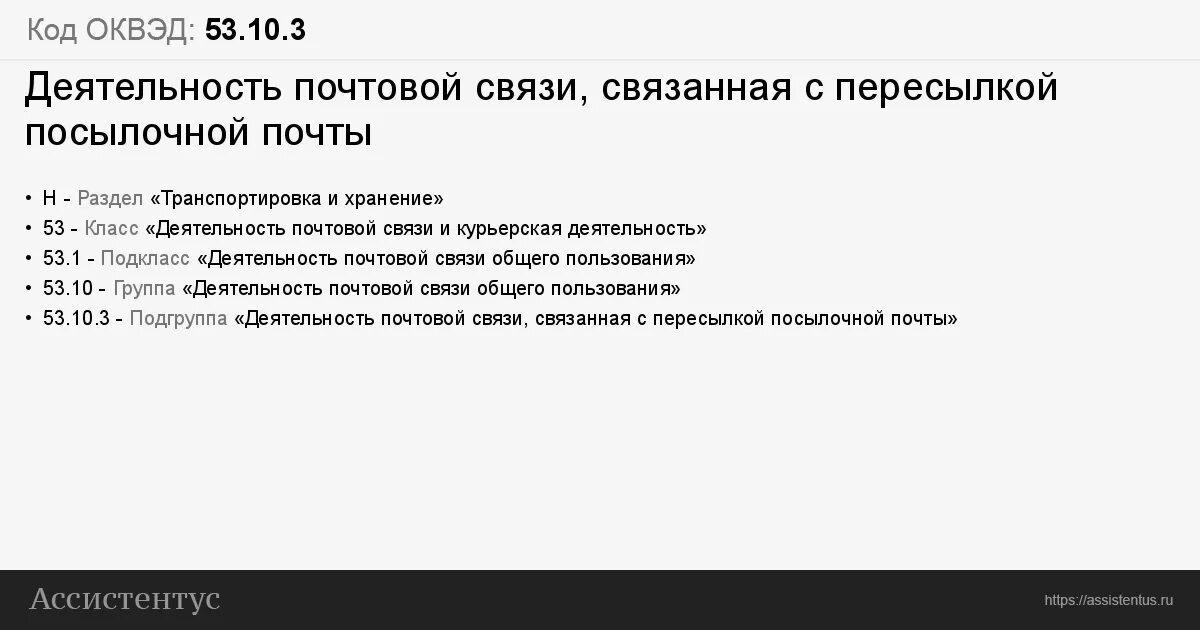 Код ОКВЭД: 53.10.3

Деятельность почтовой связи, связанная с пересылкой посылочной почты

• H - Раздел «Транспортировка и хранение»
• 53 - Класс «Деятельность почтовой связи и курьерская деятельность»
• 53.1 - Подкласс «Деятельность почтовой связи общего пользования»
• 53.10 - Группа «Деятельность почтовой связи общего пользования»
• 53.10.3 - Подгруппа «Деятельность почтовой связи, связанная с пересылкой посылочной почты»

Ассистентус

https://assistentus.ru